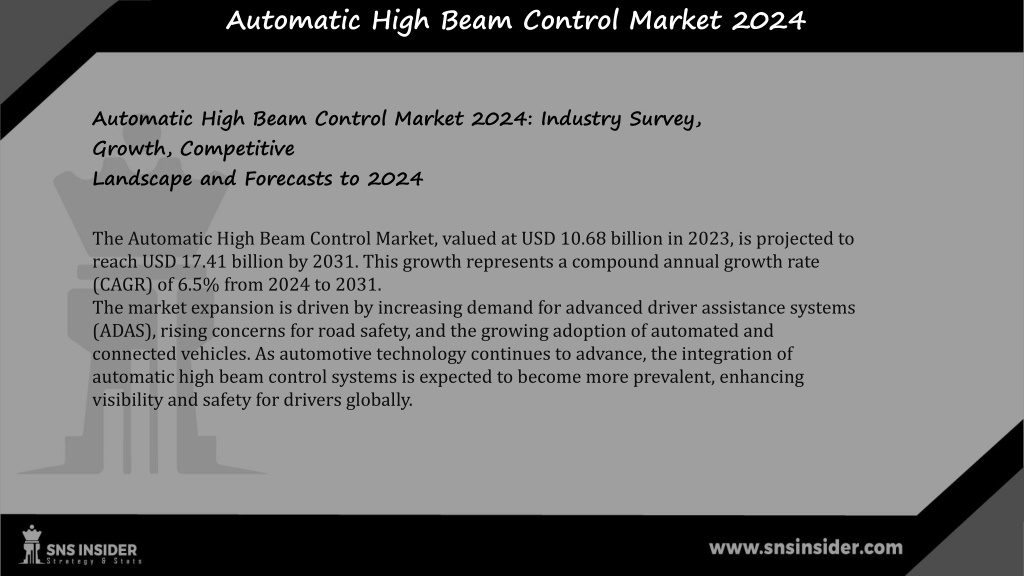 Automatic High Beam Control Market 2024

Automatic High Beam Control Market 2024: Industry Survey, Growth, Competitive Landscape and Forecasts to 2024

The Automatic High Beam Control Market, valued at USD 10.68 billion in 2023, is projected to reach USD 17.41 billion by 2031. This growth represents a compound annual growth rate (CAGR) of 6.5% from 2024 to 2031.
The market expansion is driven by increasing demand for advanced driver assistance systems (ADAS), rising concerns for road safety, and the growing adoption of automated and connected vehicles. As automotive technology continues to advance, the integration of automatic high beam control systems is expected to become more prevalent, enhancing visibility and safety for drivers globally.

SNS INSIDER
Strategy & Stats

www.snsinsider.com